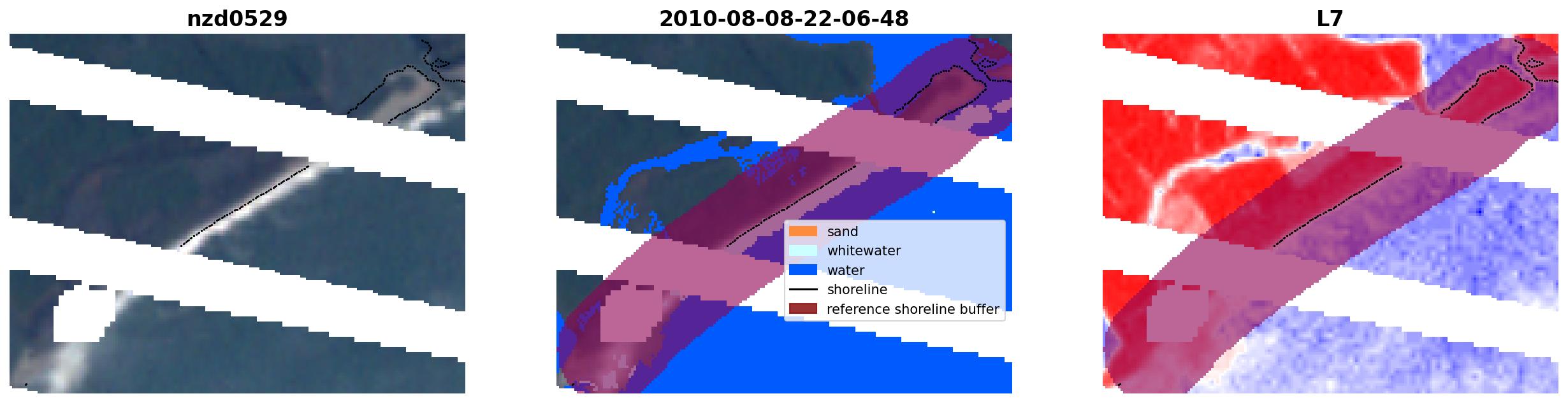 nzd0529

2010-08-08-22-06-48

sand
whitewater
water
shoreline
reference shoreline buffer

L7